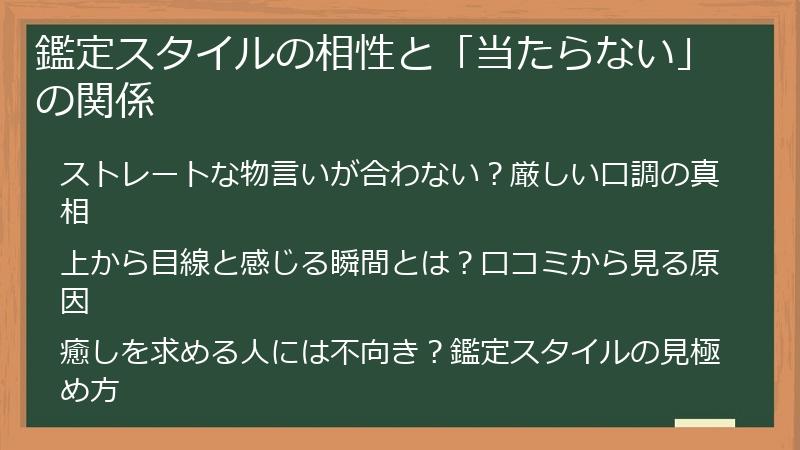 鑑定スタイルの相性と「当たらない」の関係

ストレートな物言いが合わない？厳しい口調の真相

上から目線と感じる瞬間とは？口コミから見る原因

癒しを求める人には不向き？鑑定スタイルの見極め方